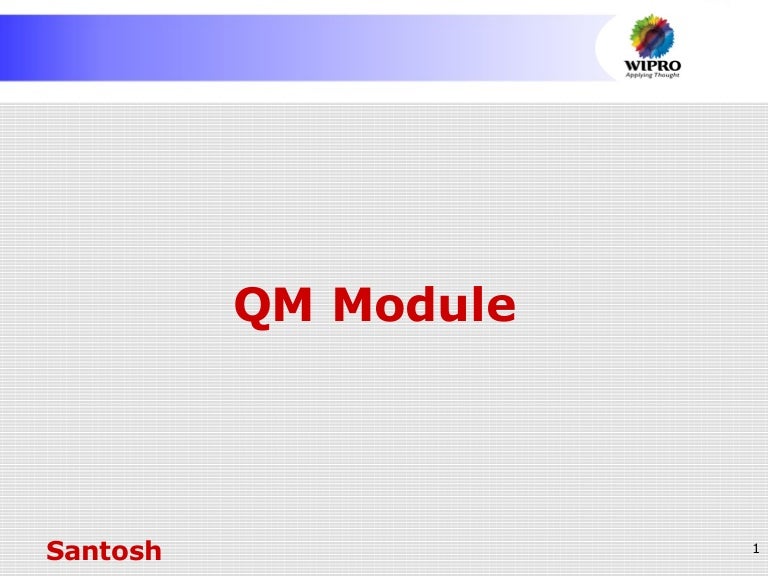 WIPRO
Applying Thought

QM Module

Santosh

1